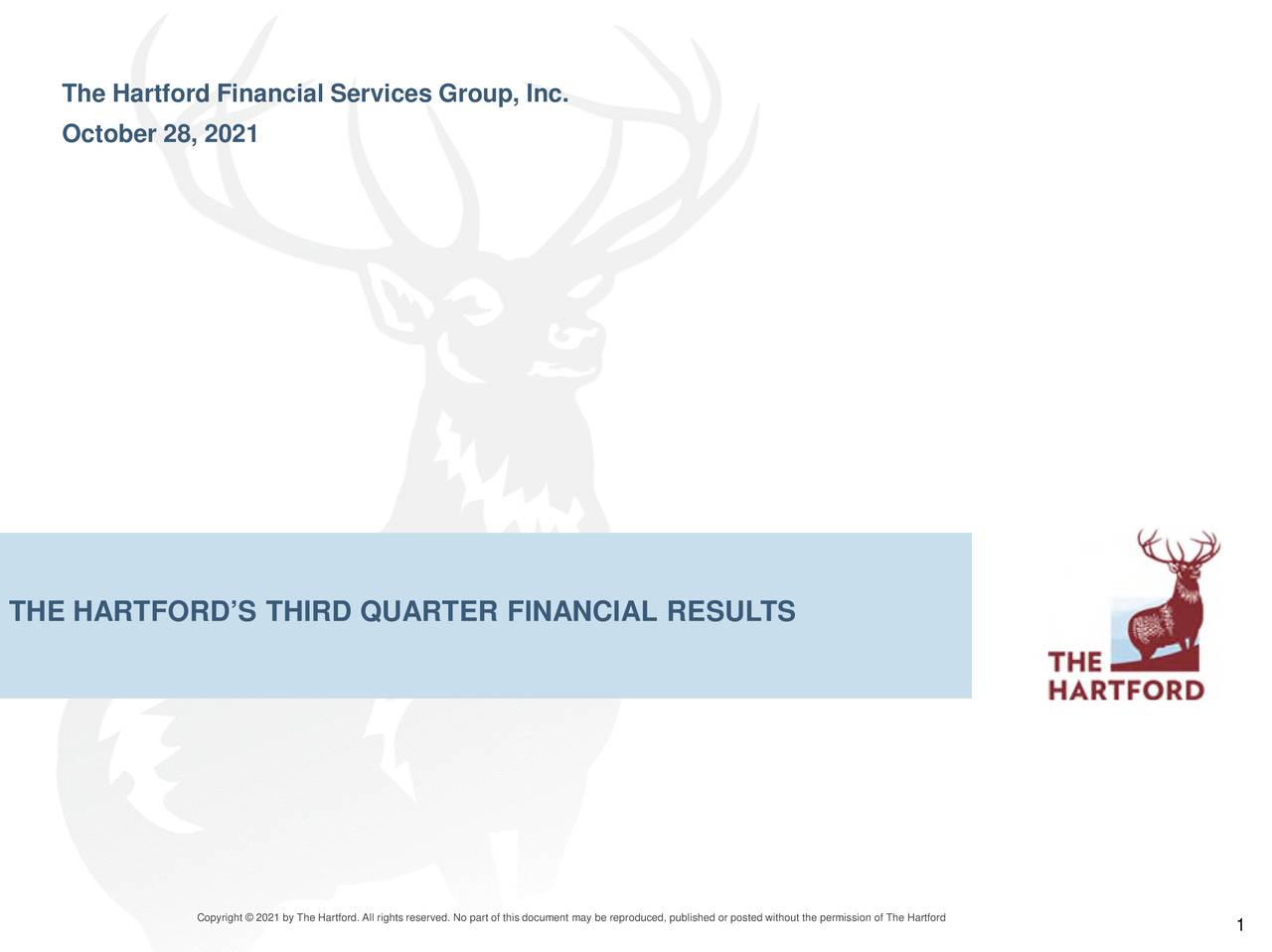 The Hartford Financial Services Group, Inc.
October 28, 2021

THE HARTFORD'S THIRD QUARTER FINANCIAL RESULTS

THE HARTFORD

Copyright © 2021 by The Hartford. All rights reserved. No part of this document may be reproduced, published or posted without the permission of The Hartford

1